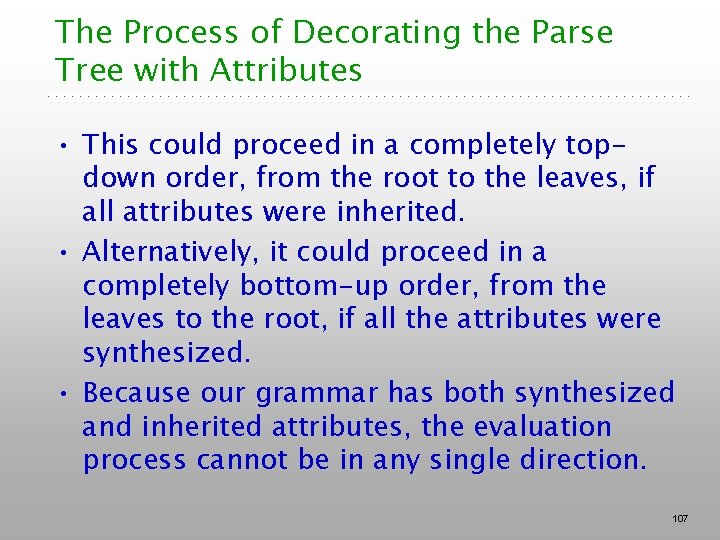 The Process of Decorating the Parse Tree with Attributes

• This could proceed in a completely top-down order, from the root to the leaves, if all attributes were inherited.

• Alternatively, it could proceed in a completely bottom-up order, from the leaves to the root, if all the attributes were synthesized.

• Because our grammar has both synthesized and inherited attributes, the evaluation process cannot be in any single direction.

107